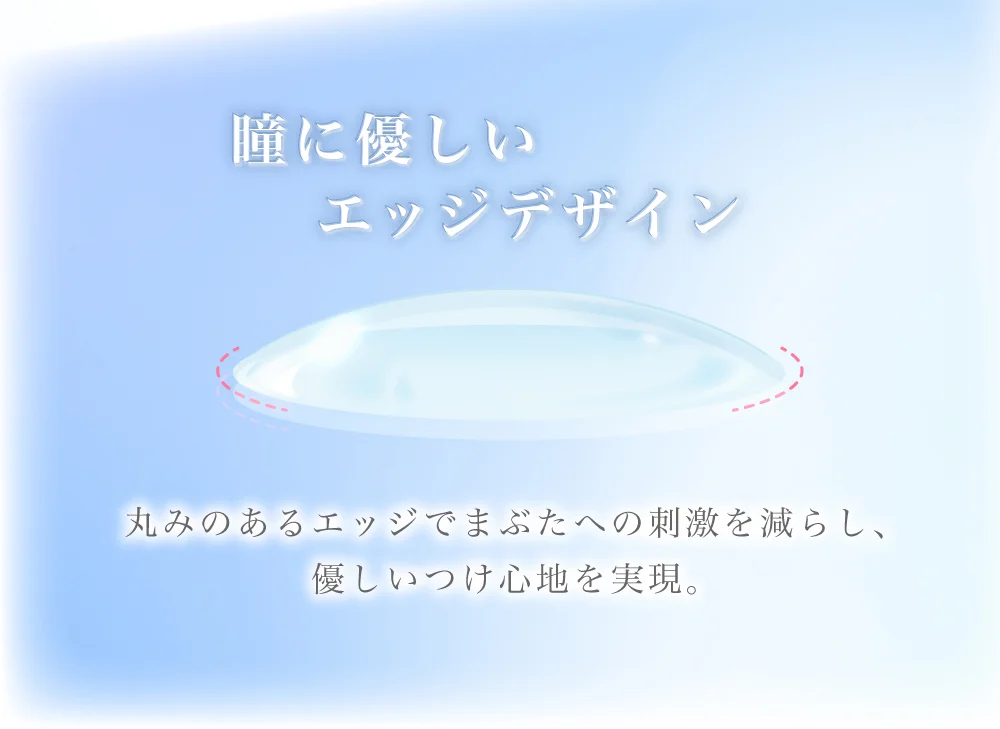 瞳に優しい
エッジデザイン

丸みのあるエッジでまぶたへの刺激を減らし、
優しいつけ心地を実現。